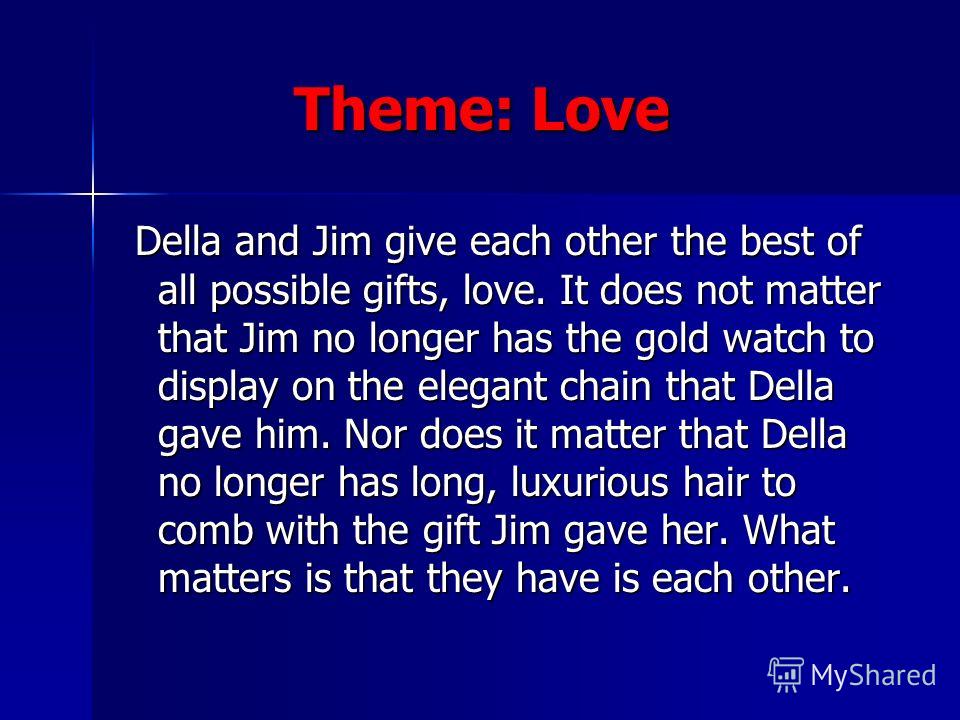 Theme: Love

Della and Jim give each other the best of all possible gifts, love. It does not matter that Jim no longer has the gold watch to display on the elegant chain that Della gave him. Nor does it matter that Della no longer has long, luxurious hair to comb with the gift Jim gave her. What matters is that they have is each other.

MyShared